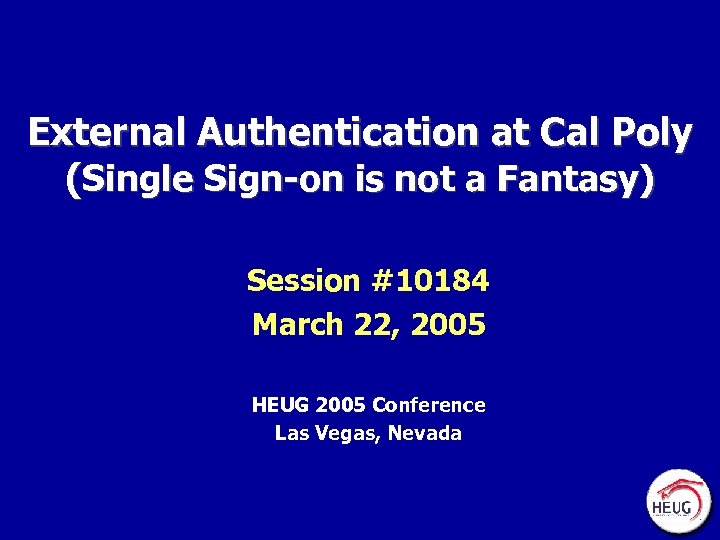 External Authentication at Cal Poly (Single Sign-on is not a Fantasy)

Session #10184
March 22, 2005

HEUG 2005 Conference
Las Vegas, Nevada

HEUG